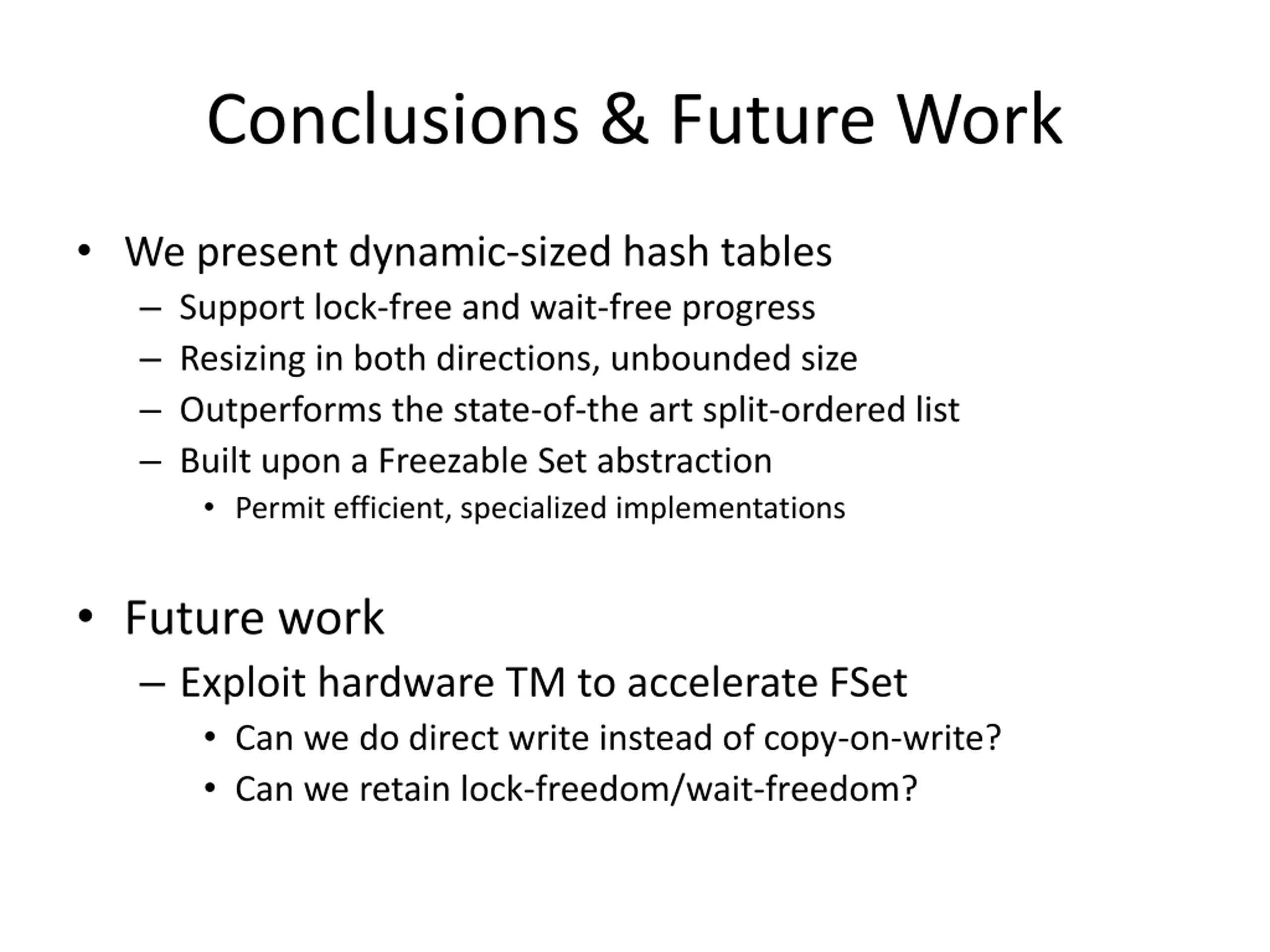 Conclusions & Future Work

• We present dynamic-sized hash tables
– Support lock-free and wait-free progress
– Resizing in both directions, unbounded size
– Outperforms the state-of-the art split-ordered list
– Built upon a Freezable Set abstraction
• Permit efficient, specialized implementations

• Future work
– Exploit hardware TM to accelerate FSet
• Can we do direct write instead of copy-on-write?
• Can we retain lock-freedom/wait-freedom?